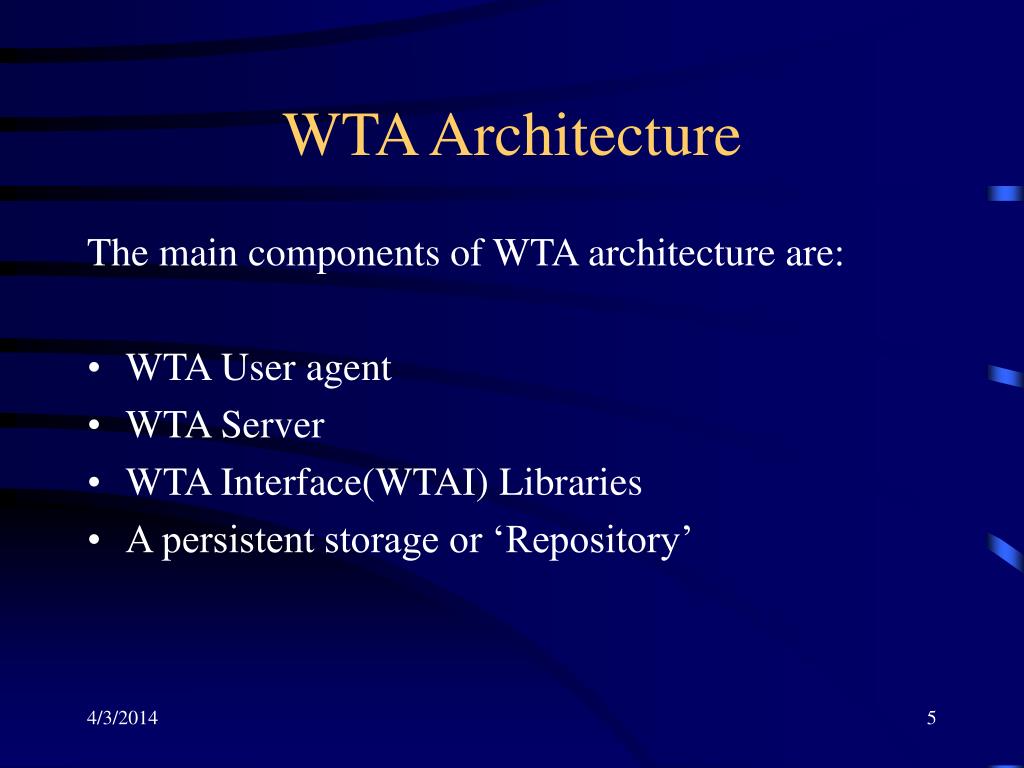 WTA Architecture

The main components of WTA architecture are:

• WTA User agent
• WTA Server
• WTA Interface(WTAI) Libraries
• A persistent storage or ‘Repository’

4/3/2014

5